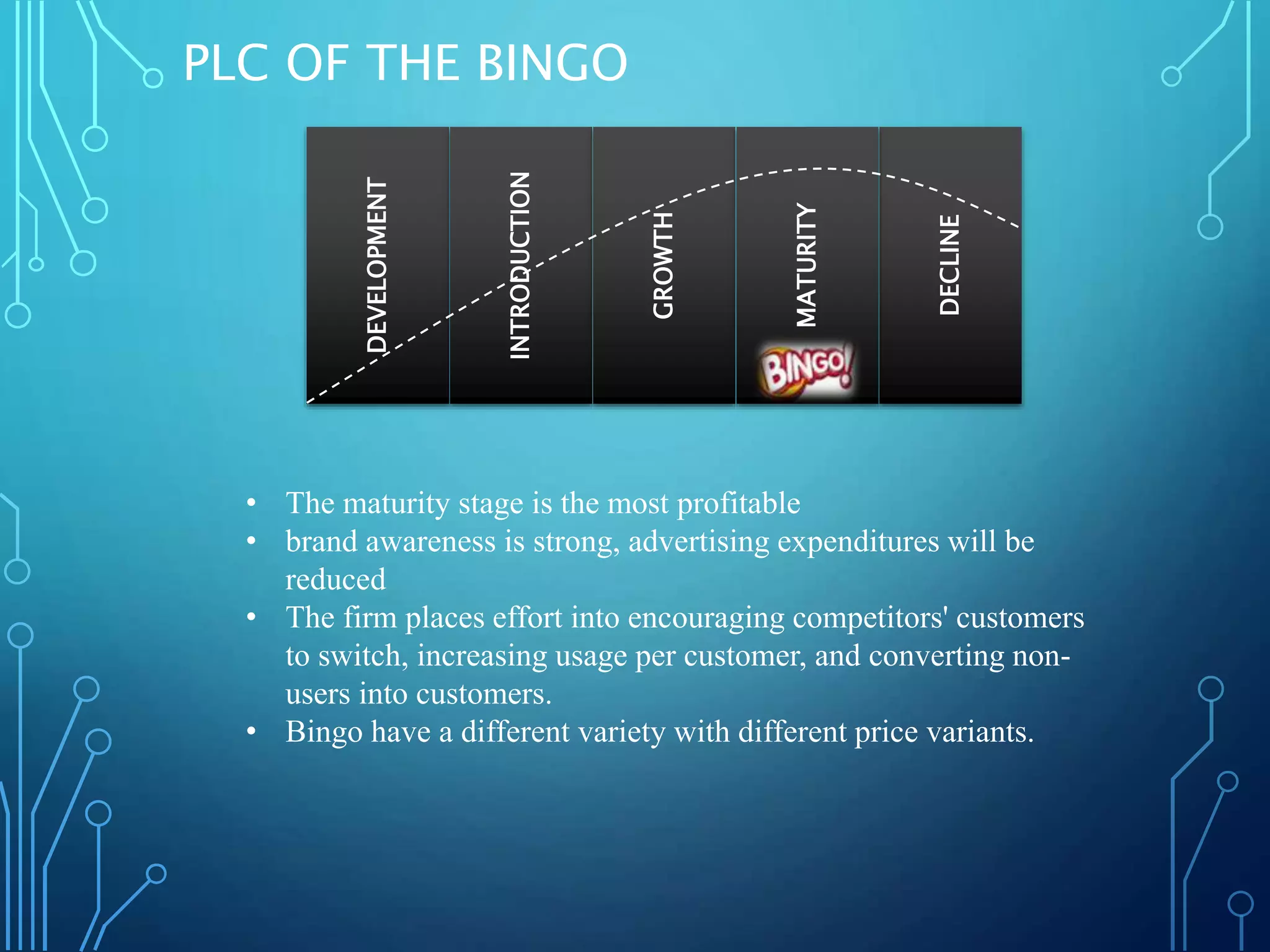 PLC OF THE BINGO

DEVELOPMENT

INTRODUCTION

GROWTH

MATURITY

DECLINE

BINGO!

• The maturity stage is the most profitable
• brand awareness is strong, advertising expenditures will be reduced
• The firm places effort into encouraging competitors' customers to switch, increasing usage per customer, and converting non-users into customers.
• Bingo have a different variety with different price variants.